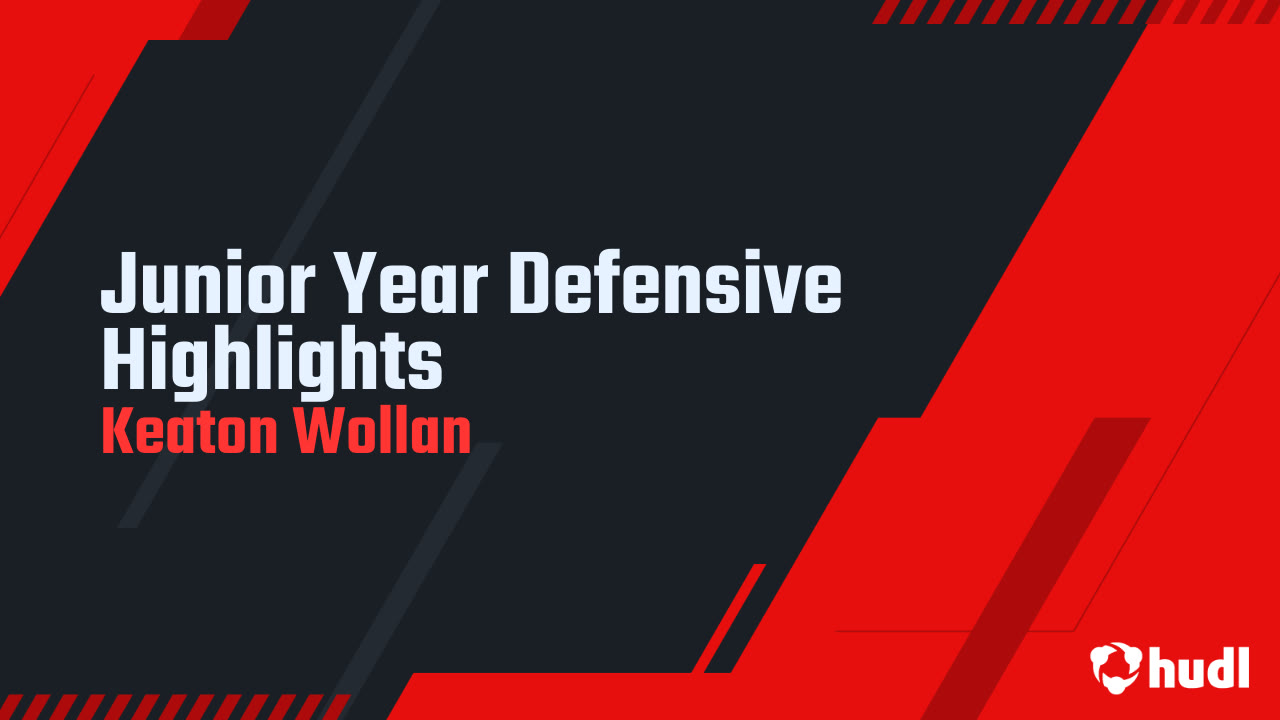 Junior Year Defensive Highlights
Keaton Wollan

hudl